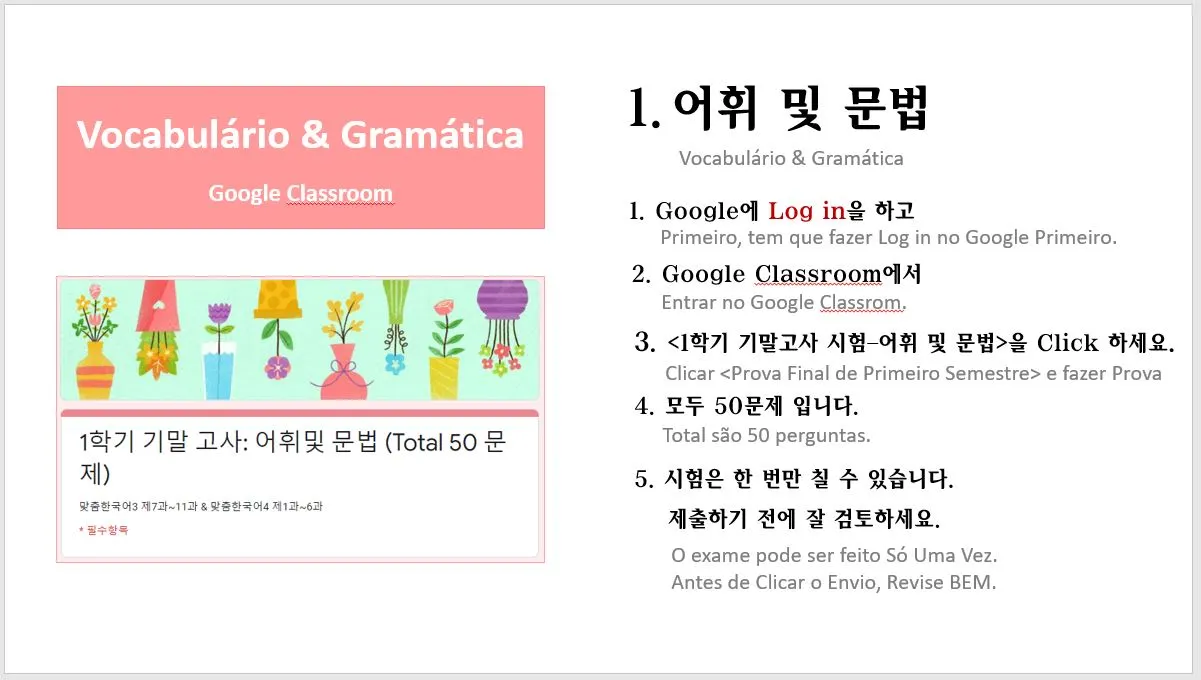 Vocabulário & Gramática

Google Classroom

1학기 기말 고사: 어휘및 문법 (Total 50 문제)

맞춤한국어3 제7과~11과 & 맞춤한국어4 제1과~6과

* 필수항목

1. 어휘 및 문법

Vocabulário & Gramática

1. Google에 Log in을 하고
Primeiro, tem que fazer Log in no Google Primeiro.

2. Google Classroom에서
Entrar no Google Classrom.

3. <1학기 기말고사 시험-어휘 및 문법>을 Click 하세요.
Clicar <Prova Final de Primeiro Semestre> e fazer Prova

4. 모두 50문제 입니다.
Total são 50 perguntas.

5. 시험은 한 번만 칠 수 있습니다.
제출하기 전에 잘 검토하세요.
O exame pode ser feito Só Uma Vez.
Antes de Clicar o Envio, Revise BEM.